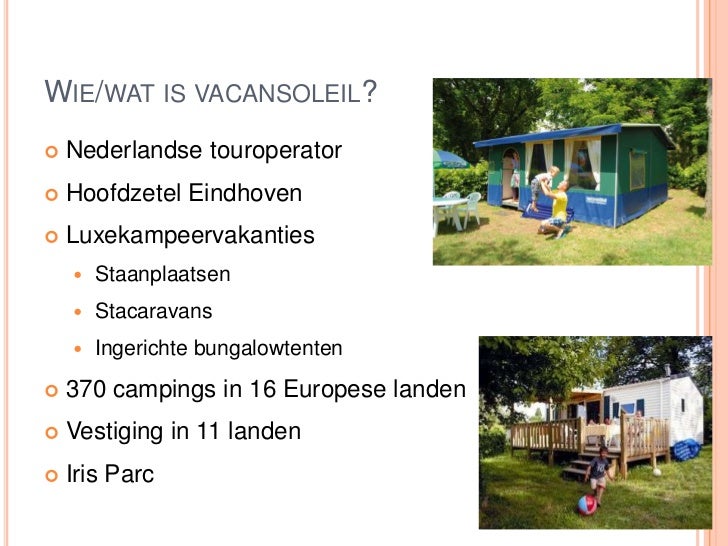 WIE/WAT IS VACANSOLEIL?

Nederlandse touroperator

Hoofdzetel Eindhoven

Luxekampeervakanties

Staanplaatsen

Stacaravans

Ingerichte bungalowtenten

370 campings in 16 Europese landen

Vestiging in 11 landen

Iris Parc